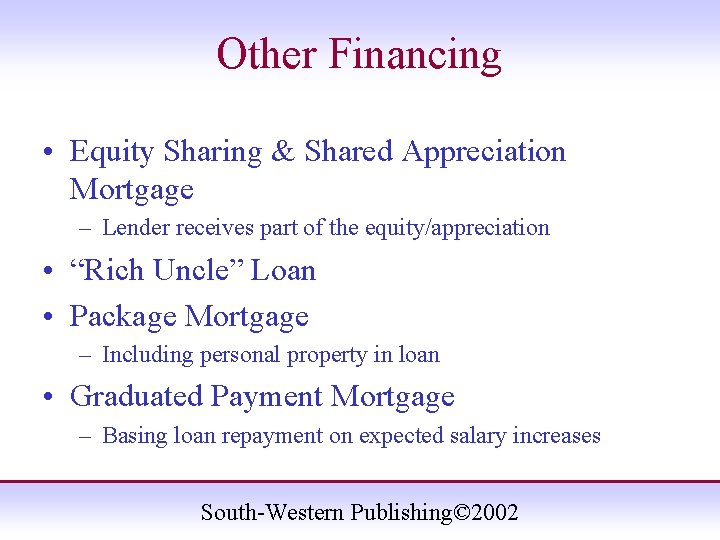 Other Financing

• Equity Sharing & Shared Appreciation Mortgage
– Lender receives part of the equity/appreciation

• “Rich Uncle” Loan

• Package Mortgage
– Including personal property in loan

• Graduated Payment Mortgage
– Basing loan repayment on expected salary increases

South-Western Publishing©2002